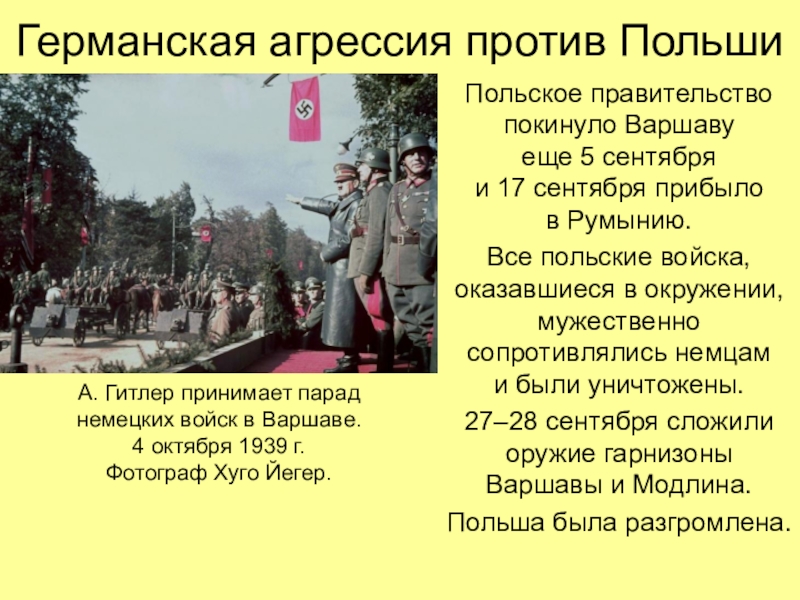 Германская агрессия против Польши

А. Гитлер принимает парад немецких войск в Варшаве. 4 октября 1939 г. Фотограф Хуго Йегер.

Польское правительство покинуло Варшаву еще 5 сентября и 17 сентября прибыло в Румынию.

Все польские войска, оказавшиеся в окружении, мужественно сопротивлялись немцам и были уничтожены.

27–28 сентября сложили оружие гарнизоны Варшавы и Модлина.

Польша была разгромлена.